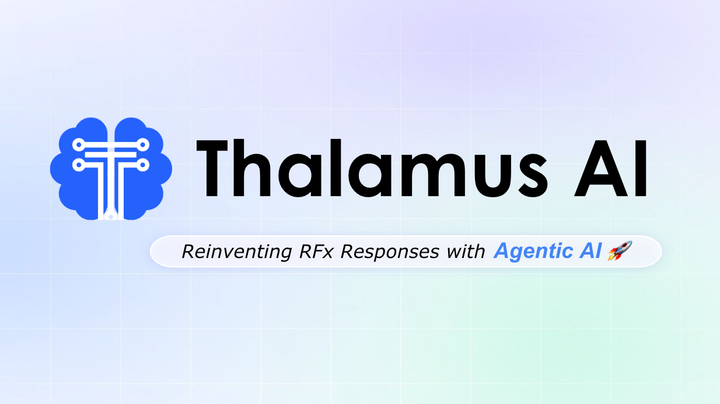 Thalamus AI

Reinventing RFx Responses with Agentic AI 🚀